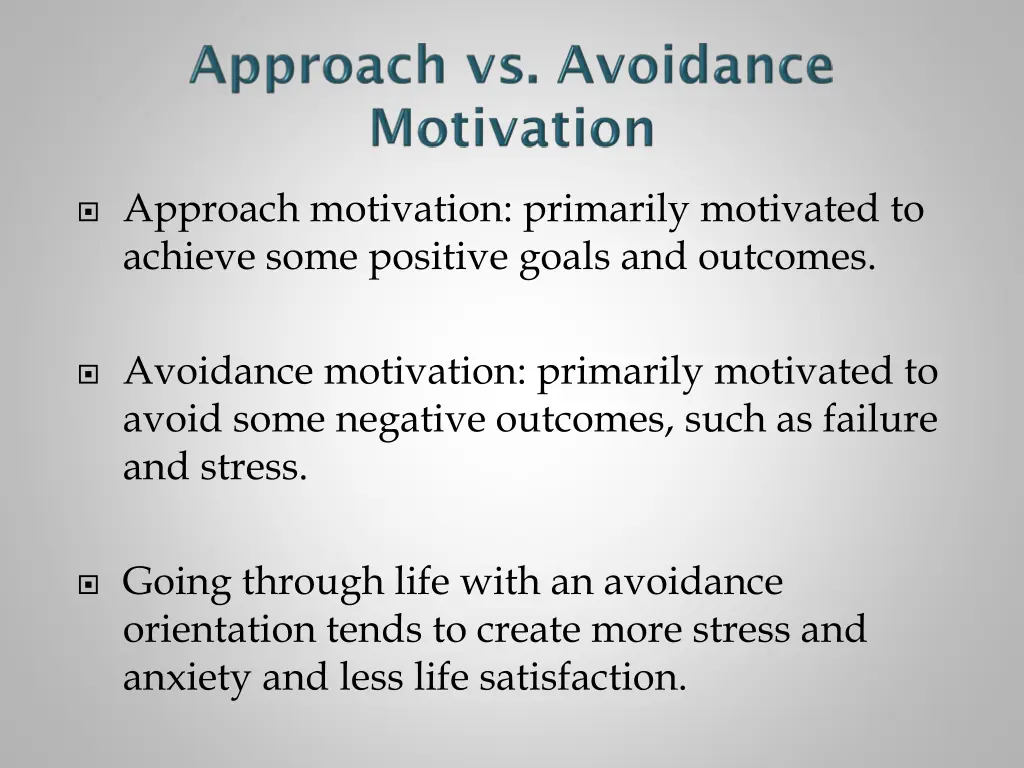 Approach vs. Avoidance Motivation

Approach motivation: primarily motivated to achieve some positive goals and outcomes.

Avoidance motivation: primarily motivated to avoid some negative outcomes, such as failure and stress.

Going through life with an avoidance orientation tends to create more stress and anxiety and less life satisfaction.